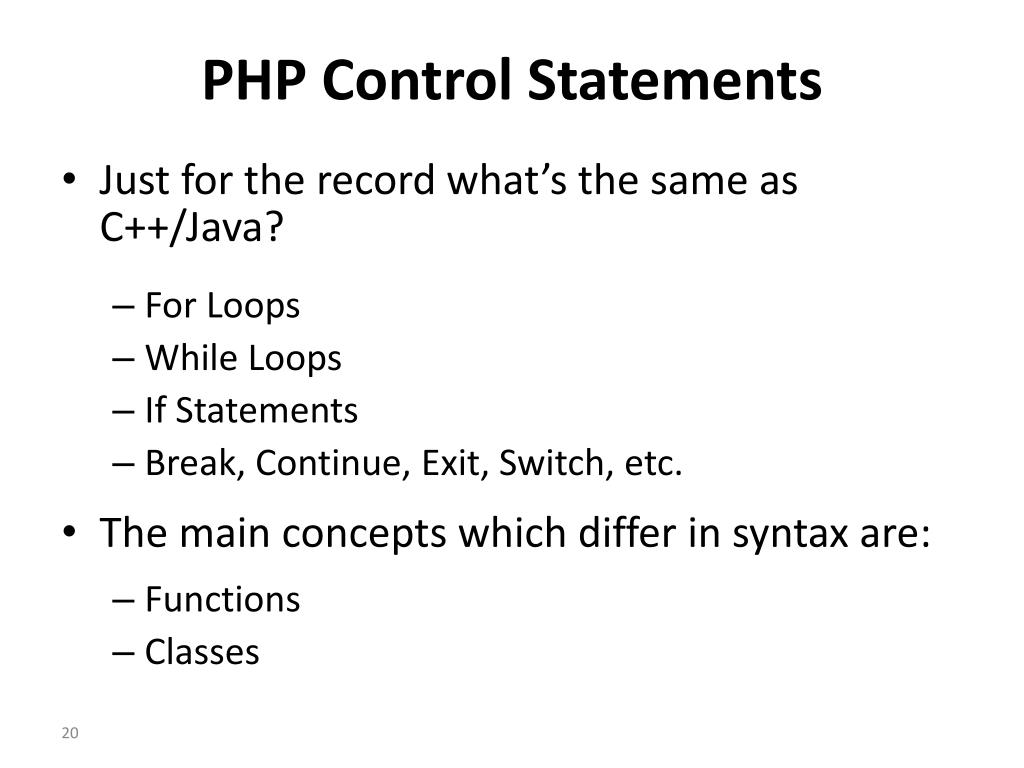 PHP Control Statements

• Just for the record what's the same as C++/Java?

– For Loops
– While Loops
– If Statements
– Break, Continue, Exit, Switch, etc.

• The main concepts which differ in syntax are:

– Functions
– Classes

20